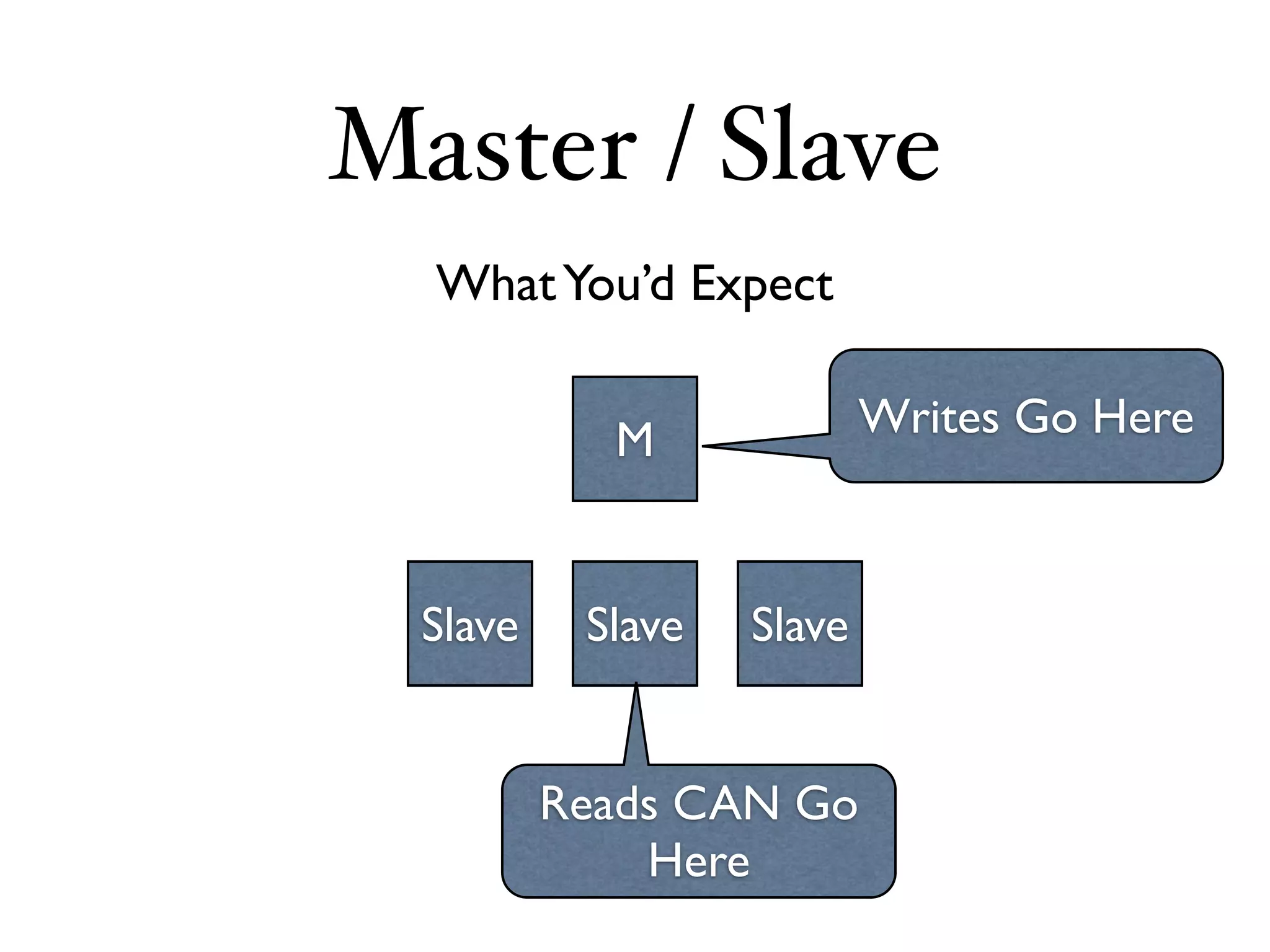 Master / Slave

What You'd Expect

M

Writes Go Here

Slave

Slave

Slave

Reads CAN Go Here